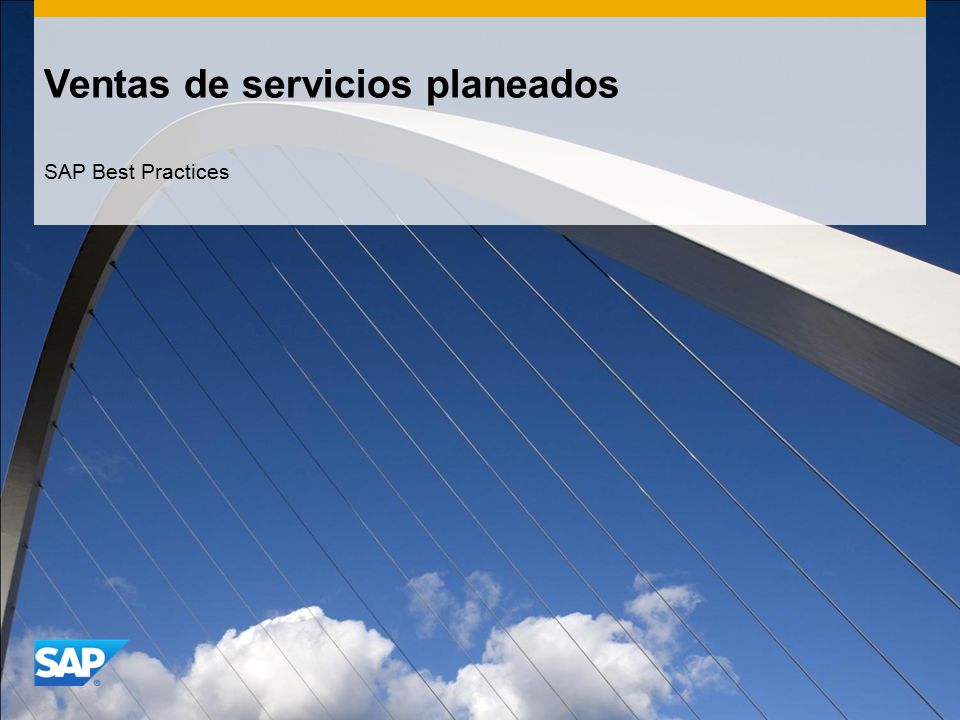 Ventas de servicios planeados

SAP Best Practices

SAP